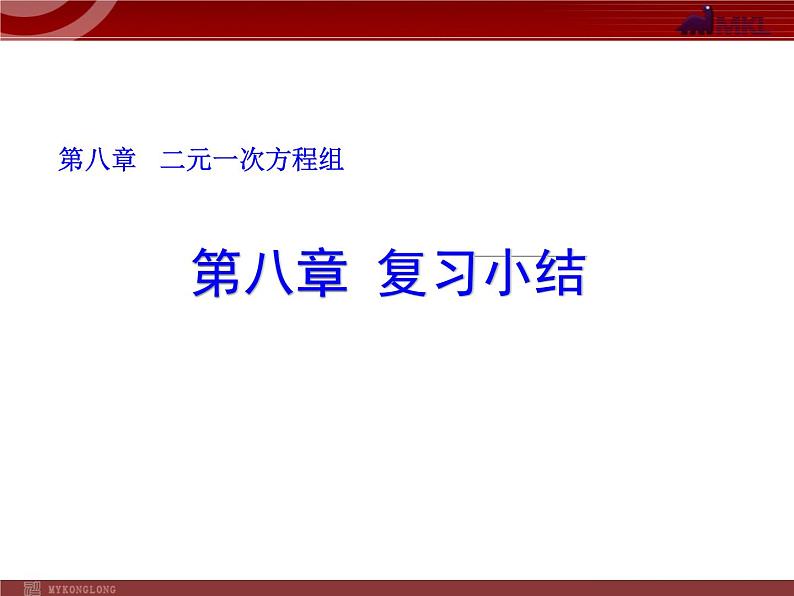 MKL

第八章　二元一次方程组

第八章 复习小结

MYKONGLONG